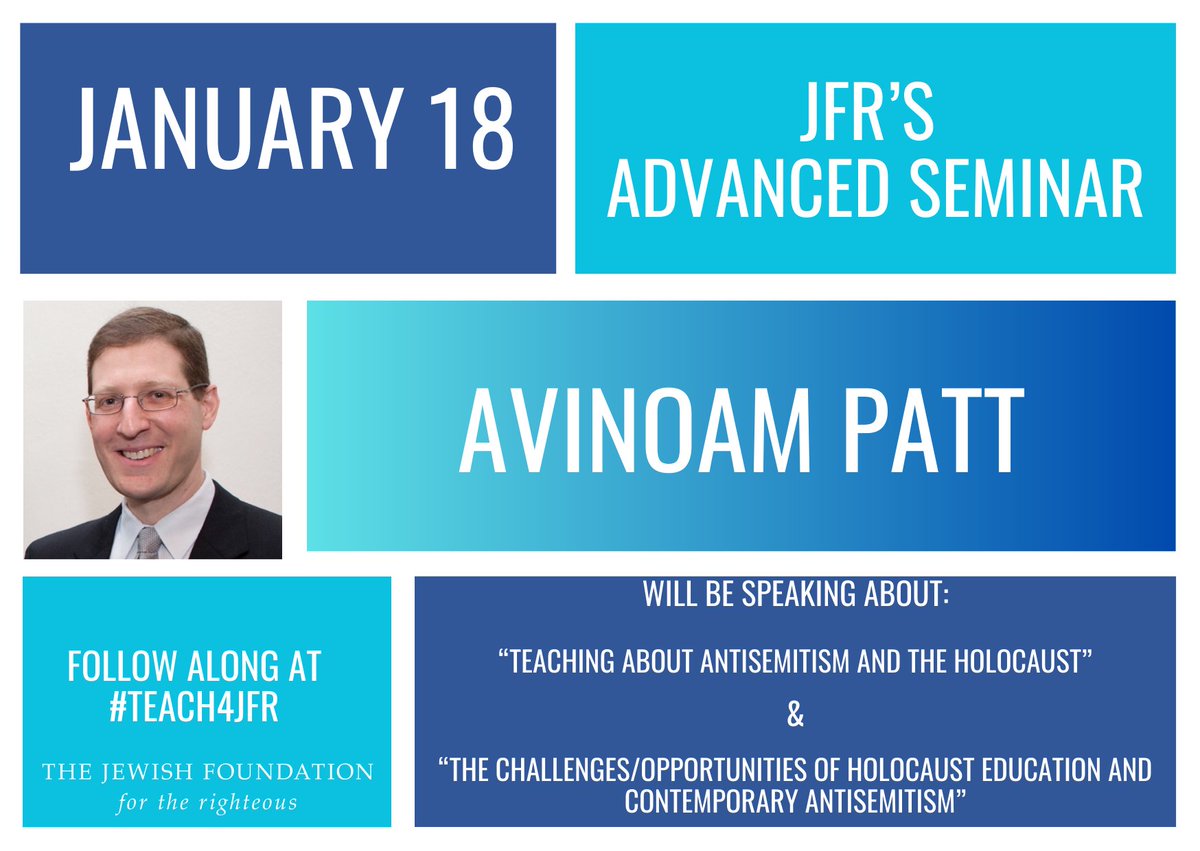 JANUARY 18

JFR'S ADVANCED SEMINAR

AVINOAM PATT

FOLLOW ALONG AT #TEACH4JFR

THE JEWISH FOUNDATION
for the righteous

WILL BE SPEAKING ABOUT:

"TEACHING ABOUT ANTISEMITISM AND THE HOLOCAUST"

&

"THE CHALLENGES/OPPORTUNITIES OF HOLOCAUST EDUCATION AND CONTEMPORARY ANTISEMITISM"